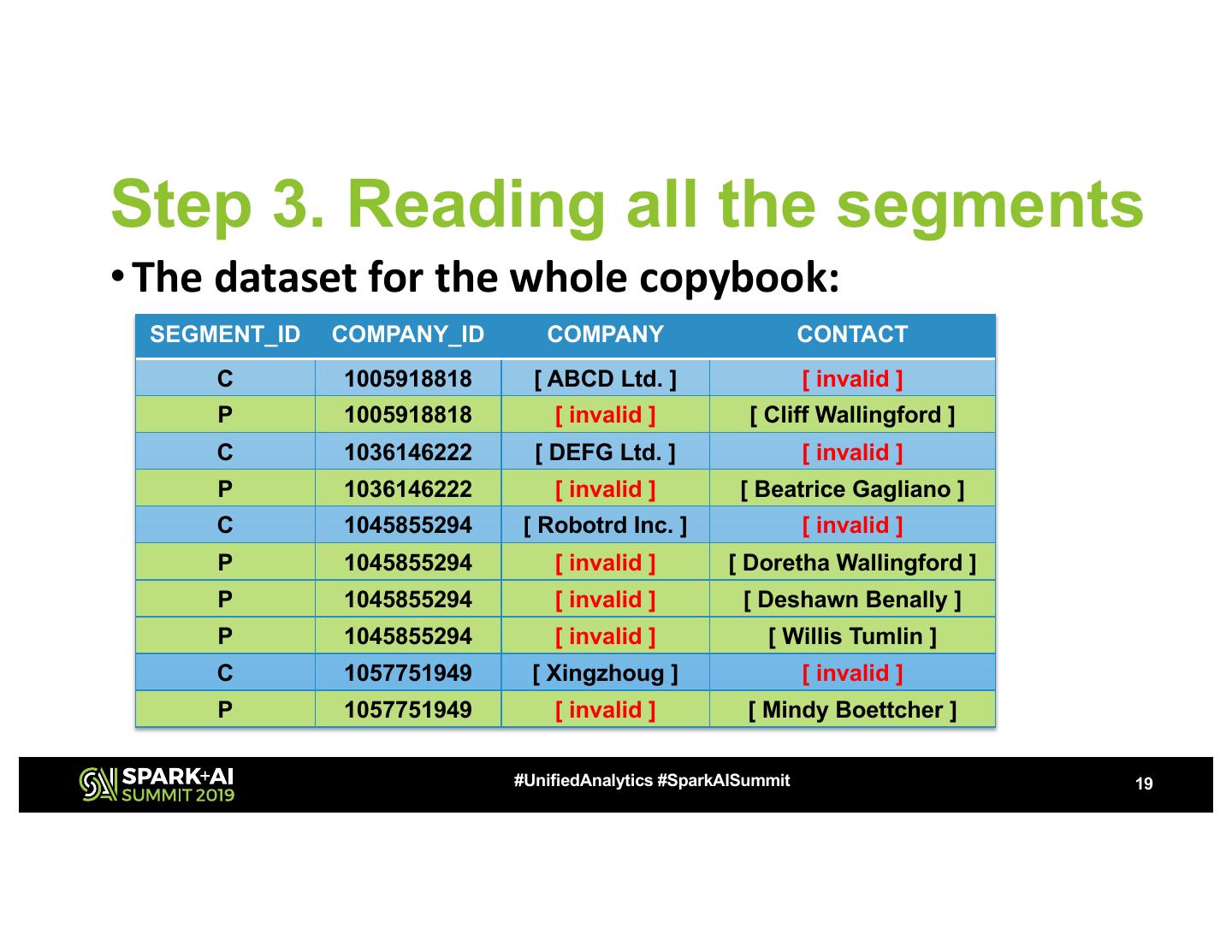 Step 3. Reading all the segments

• The dataset for the whole copybook:

| SEGMENT_ID | COMPANY_ID | COMPANY | CONTACT |
|---|---|---|---|
| C | 1005918818 | [ ABCD Ltd. ] | [ invalid ] |
| P | 1005918818 | [ invalid ] | [ Cliff Wallingford ] |
| C | 1036146222 | [ DEFG Ltd. ] | [ invalid ] |
| P | 1036146222 | [ invalid ] | [ Beatrice Gagliano ] |
| C | 1045855294 | [ Robotrd Inc. ] | [ invalid ] |
| P | 1045855294 | [ invalid ] | [ Doretha Wallingford ] |
| P | 1045855294 | [ invalid ] | [ Deshawn Benally ] |
| P | 1045855294 | [ invalid ] | [ Willis Tumlin ] |
| C | 1057751949 | [ Xingzhoug ] | [ invalid ] |
| P | 1057751949 | [ invalid ] | [ Mindy Boettcher ] |

SPARK+AI SUMMIT 2019

#UnifiedAnalytics #SparkAISummit

19